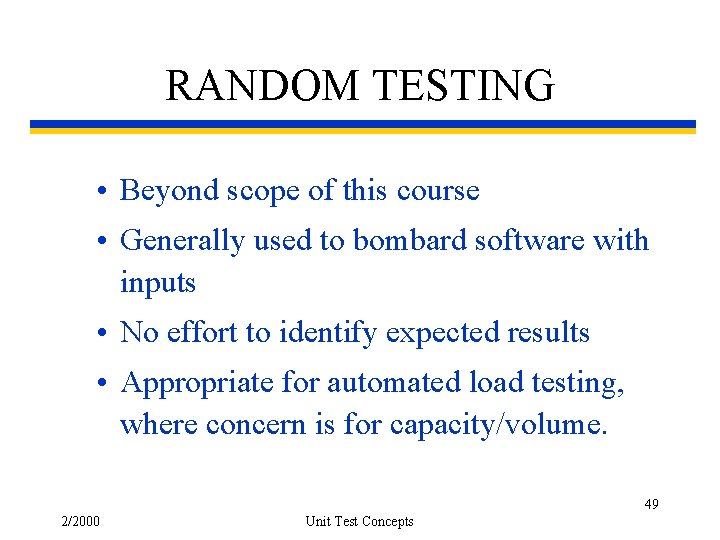 RANDOM TESTING

• Beyond scope of this course
• Generally used to bombard software with inputs
• No effort to identify expected results
• Appropriate for automated load testing, where concern is for capacity/volume.

49

2/2000

Unit Test Concepts